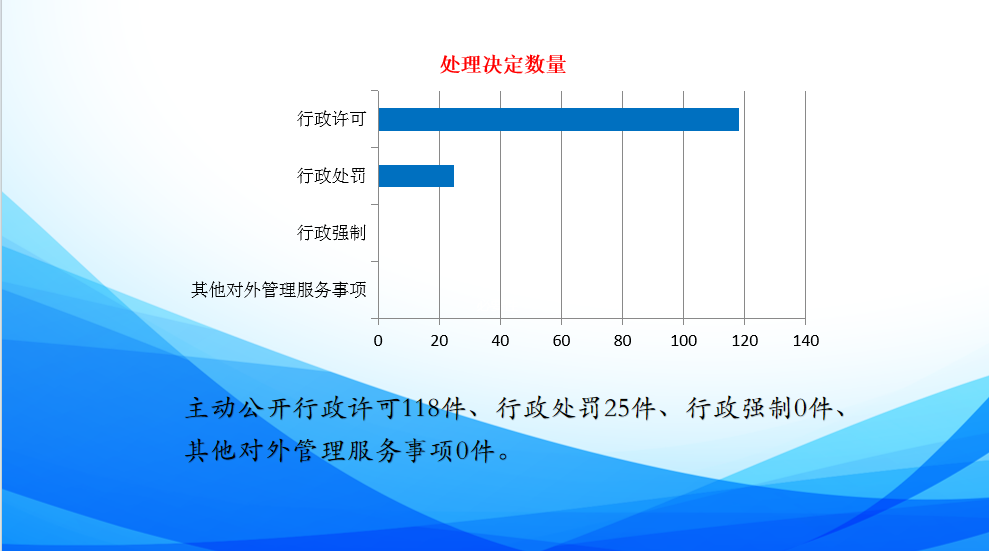 处理决定数量

行政许可
行政处罚
行政强制
其他对外管理服务事项

0 20 40 60 80 100 120 140

主动公开行政许可118件、行政处罚25件、行政强制0件、其他对外管理服务事项0件。